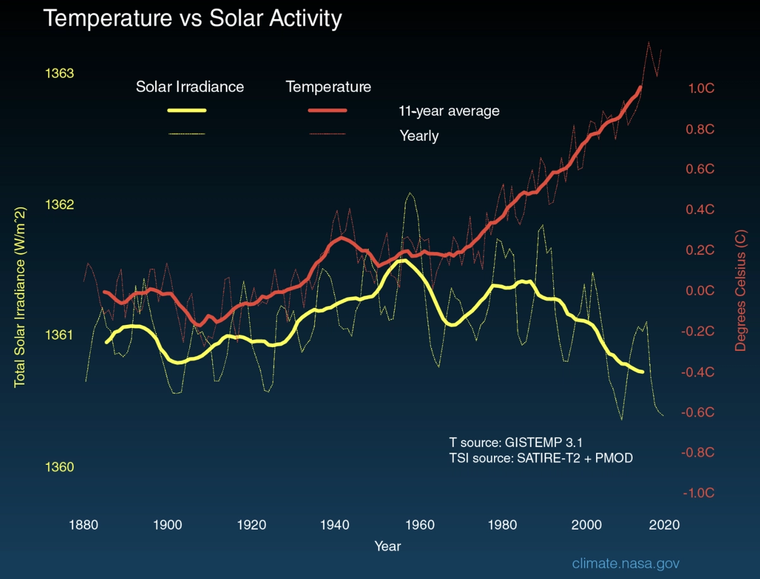 Temperature vs Solar Activity

Solar Irradiance

Temperature

11-year average

Yearly

Total Solar Irradiance (W/m^2)

1363
1362
1361
1360

Degrees Celsius (C)

1.0C
0.8C
0.6C
0.4C
0.2C
0.0C
-0.2C
-0.4C
-0.6C
-0.8C
-1.0C

T source: GISTEMP 3.1
TSI source: SATIRE-T2 + PMOD

1880 1900 1920 1940 1960 1980 2000 2020

Year

climate.nasa.gov